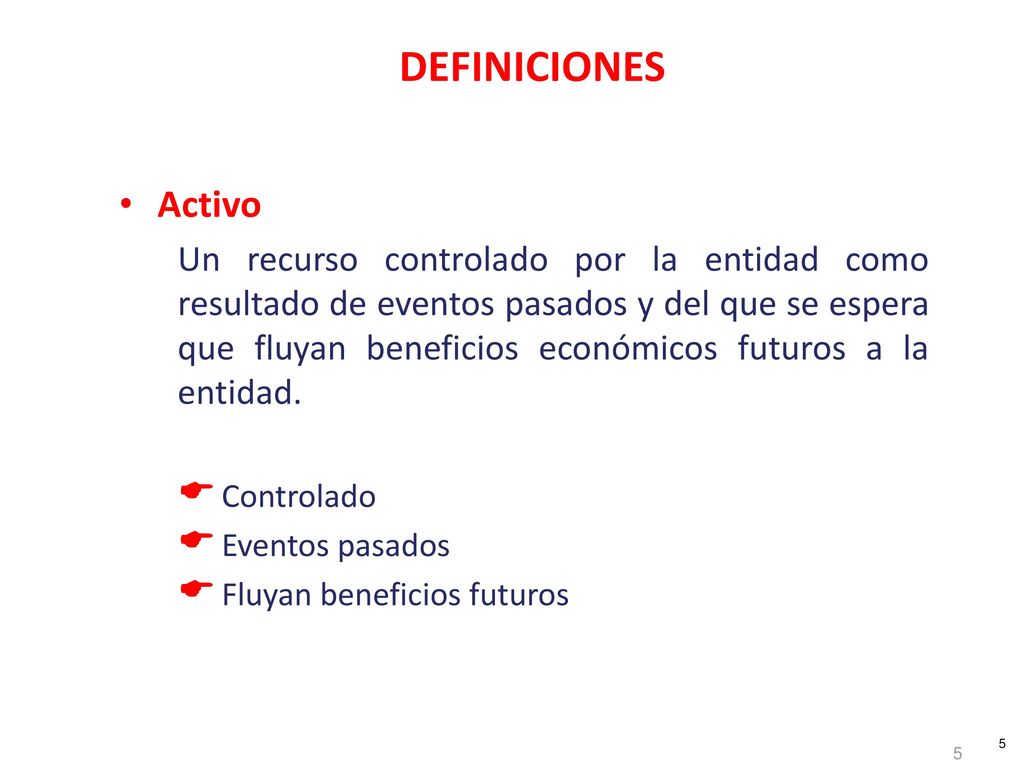 DEFINICIONES

• Activo

Un recurso controlado por la entidad como resultado de eventos pasados y del que se espera que fluyan beneficios económicos futuros a la entidad.

☛ Controlado
☛ Eventos pasados
☛ Fluyan beneficios futuros

5

5